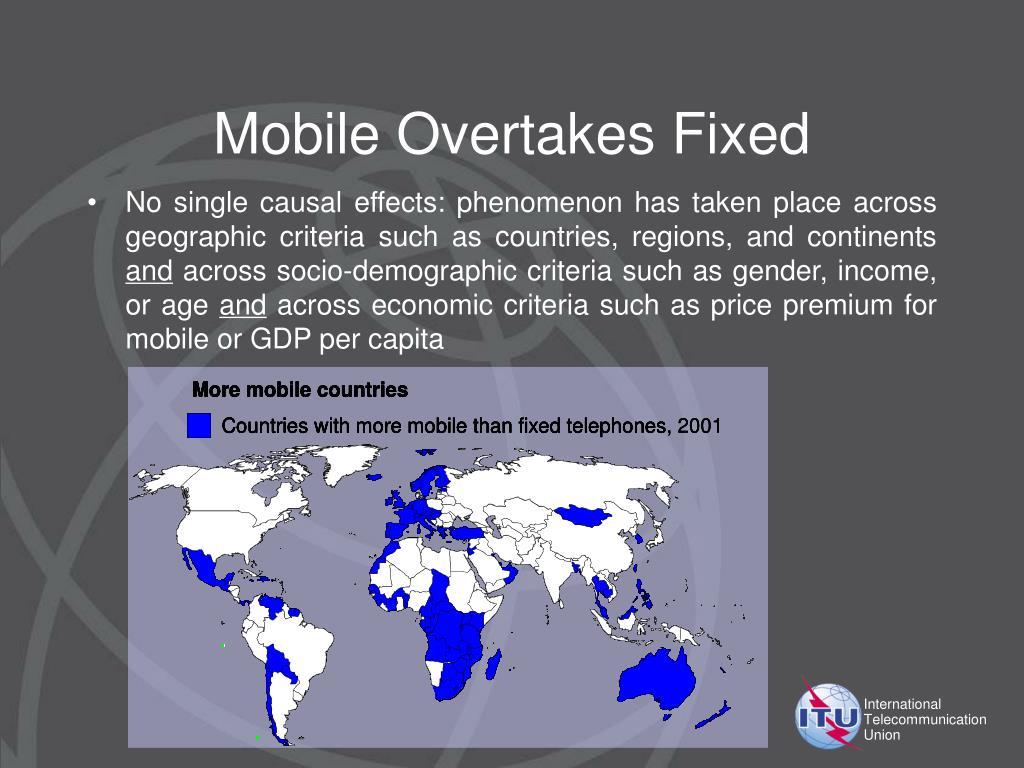 Mobile Overtakes Fixed

• No single causal effects: phenomenon has taken place across geographic criteria such as countries, regions, and continents and across socio-demographic criteria such as gender, income, or age and across economic criteria such as price premium for mobile or GDP per capita

More mobile countries

Countries with more mobile than fixed telephones, 2001

ITU

International Telecommunication Union